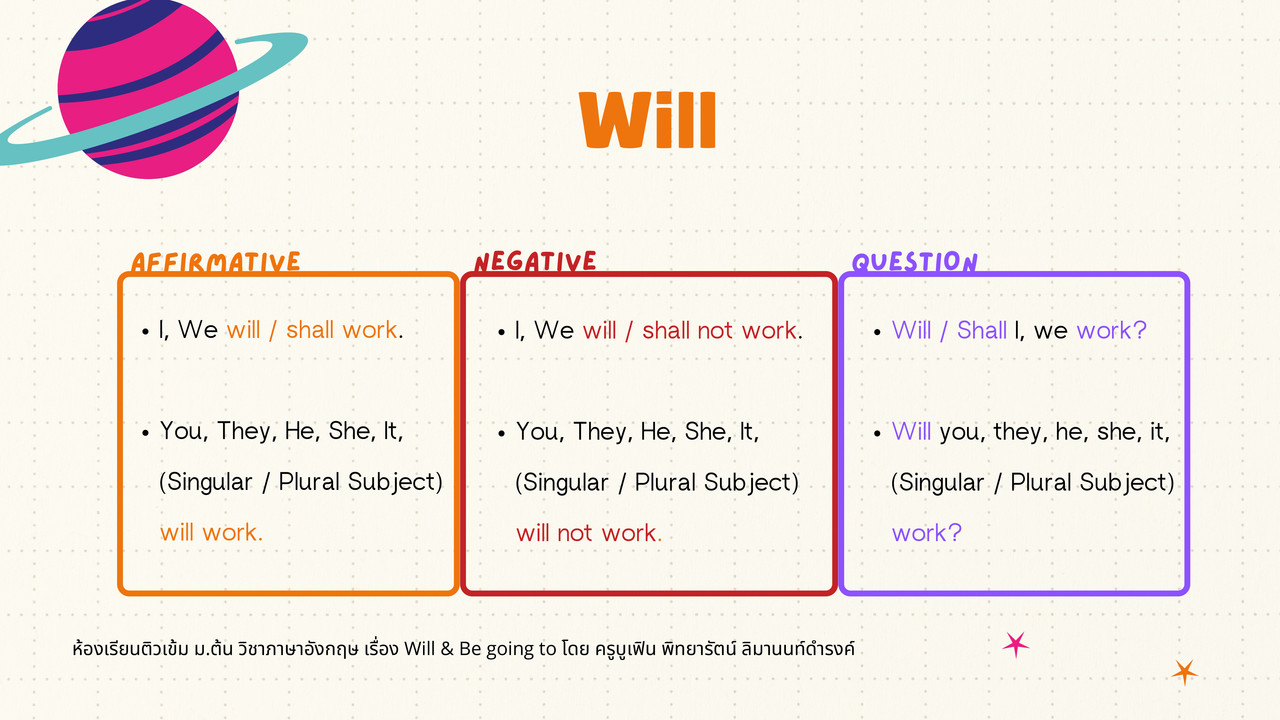 Will

AFFIRMATIVE

- I, We will / shall work.
- You, They, He, She, It, (Singular / Plural Subject) will work.

NEGATIVE

- I, We will / shall not work.
- You, They, He, She, It, (Singular / Plural Subject) will not work.

QUESTION

- Will / Shall I, we work?
- Will you, they, he, she, it, (Singular / Plural Subject) work?

ห้องเรียนติวเข้ม ม.ต้น วิชาภาษาอังกฤษ เรื่อง Will & Be going to โดย ครูบูเฟิน พิทยารัตน์ ลิมานนท์ดำรงค์